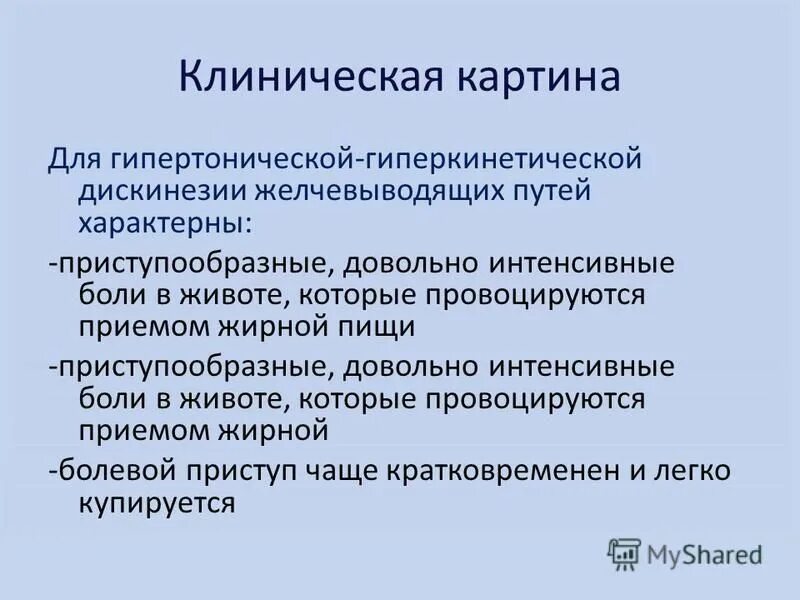 Клиническая картина

Для гипертонической-гиперкинетической дискинезии желчевыводящих путей характерны:

-приступообразные, довольно интенсивные боли в животе, которые провоцируются приемом жирной пищи

-приступообразные, довольно интенсивные боли в животе, которые провоцируются приемом жирной

-болевой приступ чаще кратковременен и легко купируется

MyShared